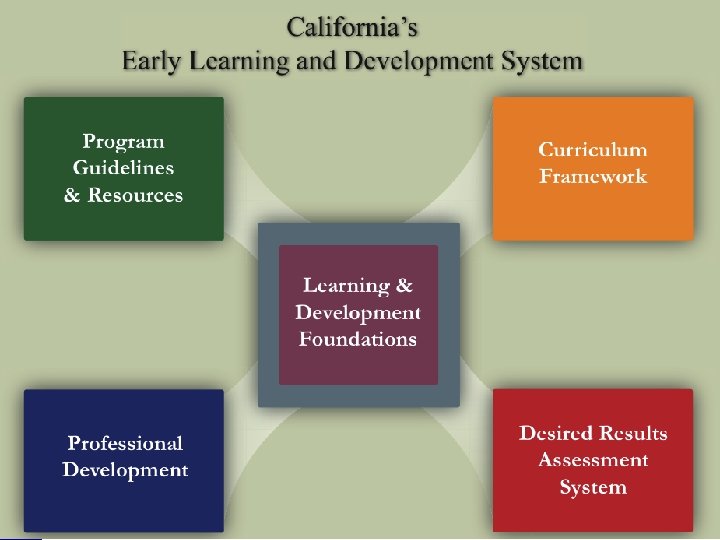 California's
Early Learning and Development System

Program Guidelines & Resources

Curriculum Framework

Learning & Development Foundations

Professional Development

Desired Results Assessment System